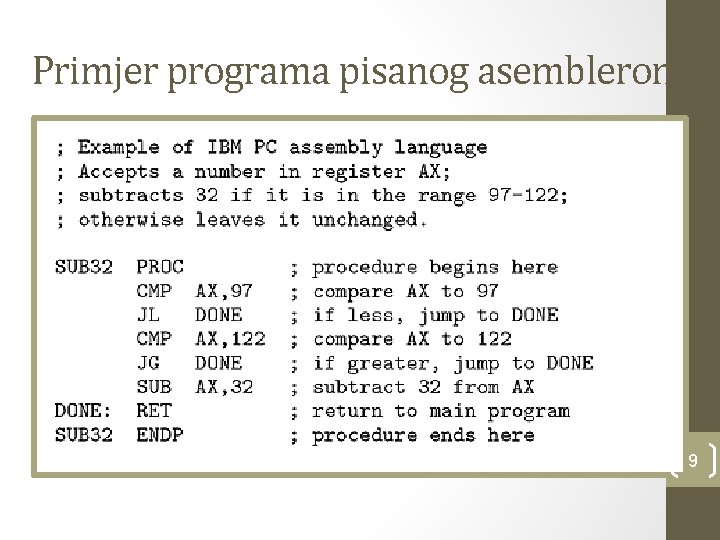 Primjer programa pisanog asembleron

; Example of IBM PC assembly language
; Accepts a number in register AX;
; subtracts 32 if it is in the range 97-122;
; otherwise leaves it unchanged.

SUB32 PROC ; procedure begins here
CMP AX,97 ; compare AX to 97
JL DONE ; if less, jump to DONE
CMP AX,122 ; compare AX to 122
JG DONE ; if greater, jump to DONE
SUB AX,32 ; subtract 32 from AX
DONE: RET ; return to main program
SUB32 ENDP ; procedure ends here

9